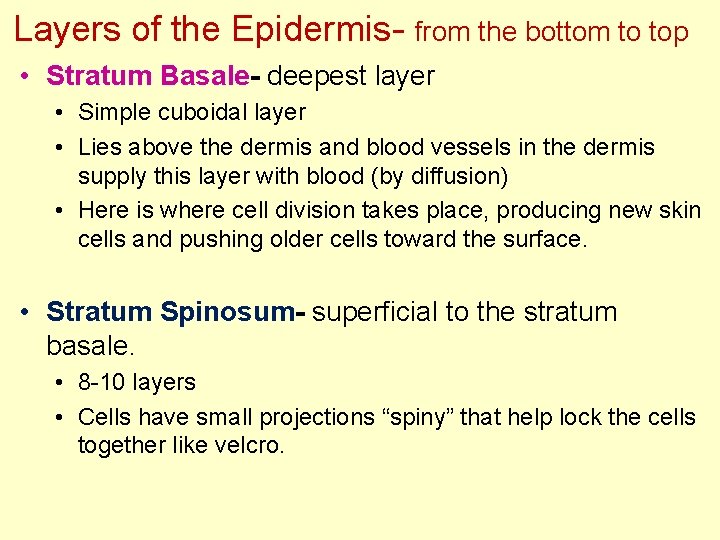 Layers of the Epidermis- from the bottom to top

• Stratum Basale- deepest layer
  • Simple cuboidal layer
  • Lies above the dermis and blood vessels in the dermis supply this layer with blood (by diffusion)
  • Here is where cell division takes place, producing new skin cells and pushing older cells toward the surface.

• Stratum Spinosum- superficial to the stratum basale.
  • 8-10 layers
  • Cells have small projections “spiny” that help lock the cells together like velcro.